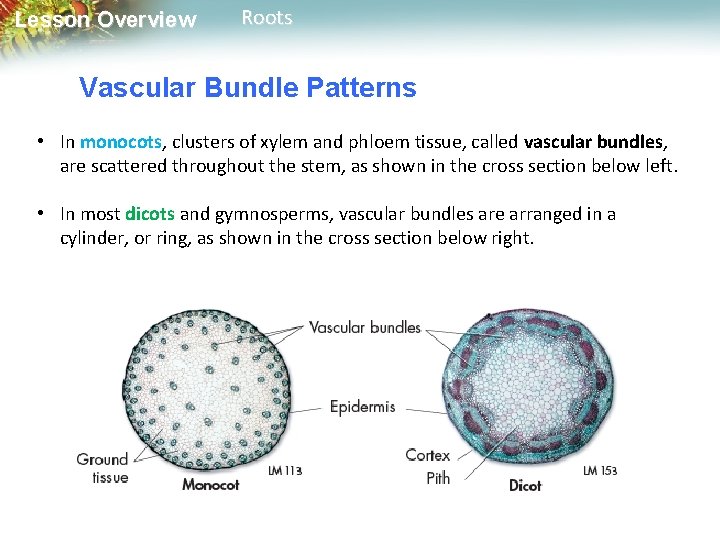 Lesson Overview Roots

Vascular Bundle Patterns

• In monocots, clusters of xylem and phloem tissue, called vascular bundles, are scattered throughout the stem, as shown in the cross section below left.

• In most dicots and gymnosperms, vascular bundles are arranged in a cylinder, or ring, as shown in the cross section below right.

Vascular bundles

Epidermis

Ground tissue

LM 113

Monocot

Cortex

Pith

LM 153

Dicot